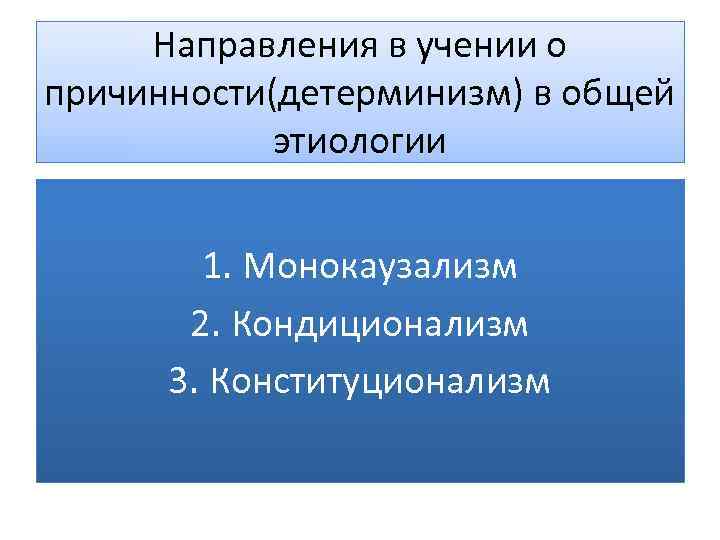 Направления в учении о причинности(детерминизм) в общей этиологии

1. Монокаузализм
2. Кондиционализм
3. Конституционализм